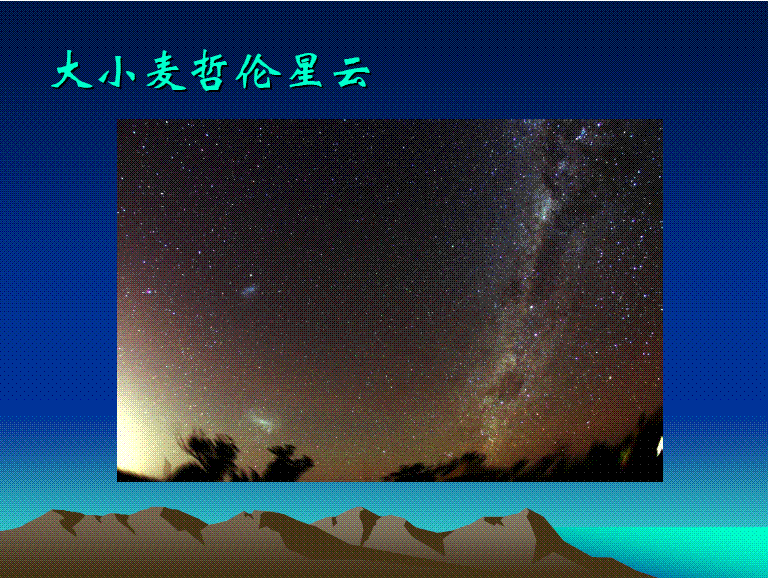 大小麦哲伦星云